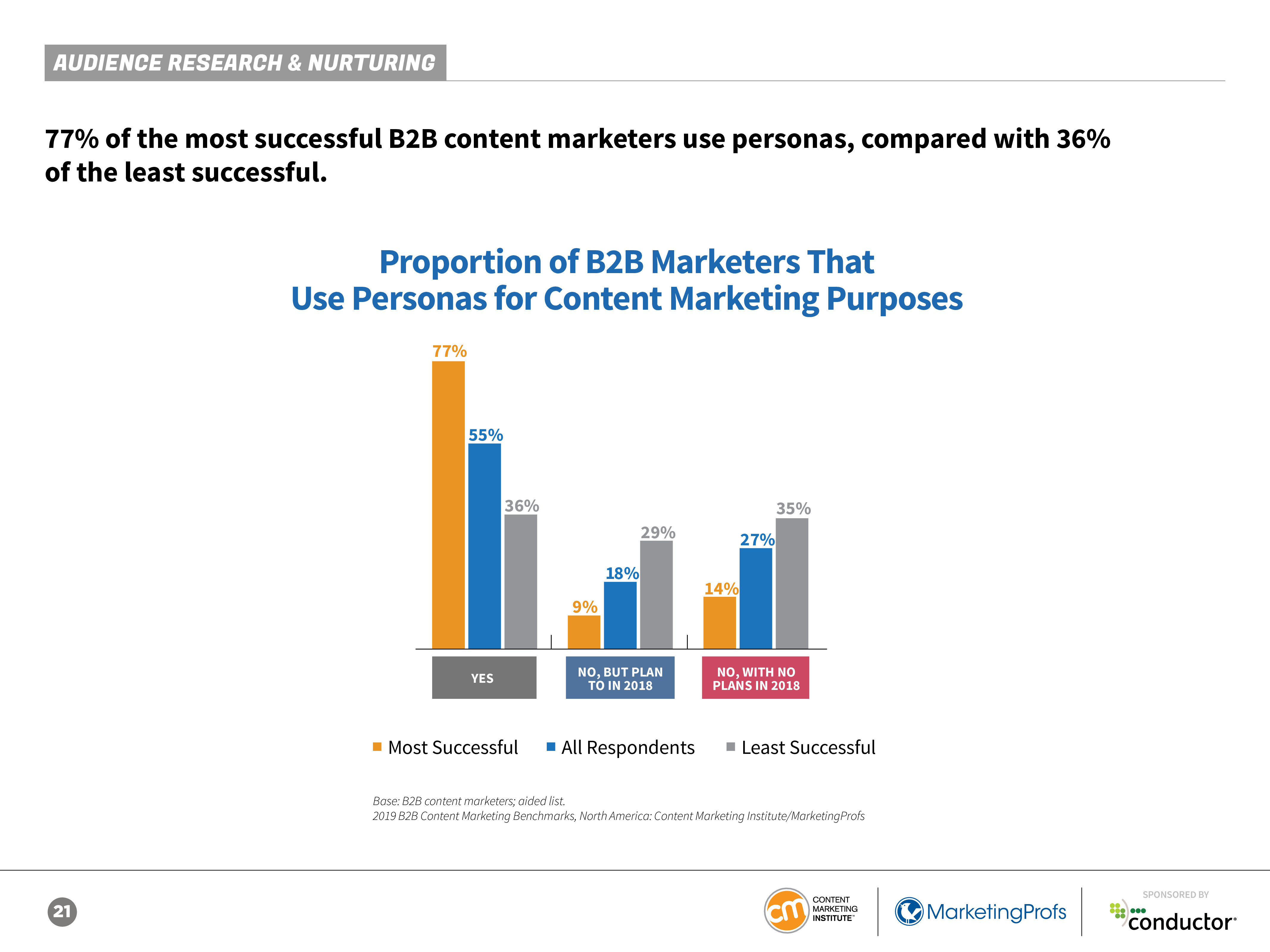 AUDIENCE RESEARCH & NURTURING

77% of the most successful B2B content marketers use personas, compared with 36% of the least successful.

Proportion of B2B Marketers That Use Personas for Content Marketing Purposes

77%
55%
36%
9%
18%
29%
14%
27%
35%

YES
NO, BUT PLAN TO IN 2018
NO, WITH NO PLANS IN 2018

Most Successful All Respondents Least Successful

Base: B2B content marketers; aided list.
2019 B2B Content Marketing Benchmarks, North America: Content Marketing Institute/MarketingProfs

21

cm CONTENT MARKETING INSTITUTE™

MarketingProfs

SPONSORED BY
conductor